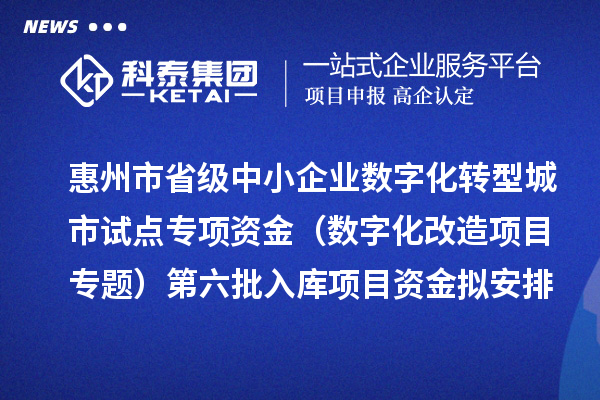 NEWS

科泰集团
KETAI

一站式企业服务平台
项目申报 高企认定

惠州市省级中小企业数字化转型城市试点专项资金（数字化改造项目专题）第六批入库项目资金拟安排